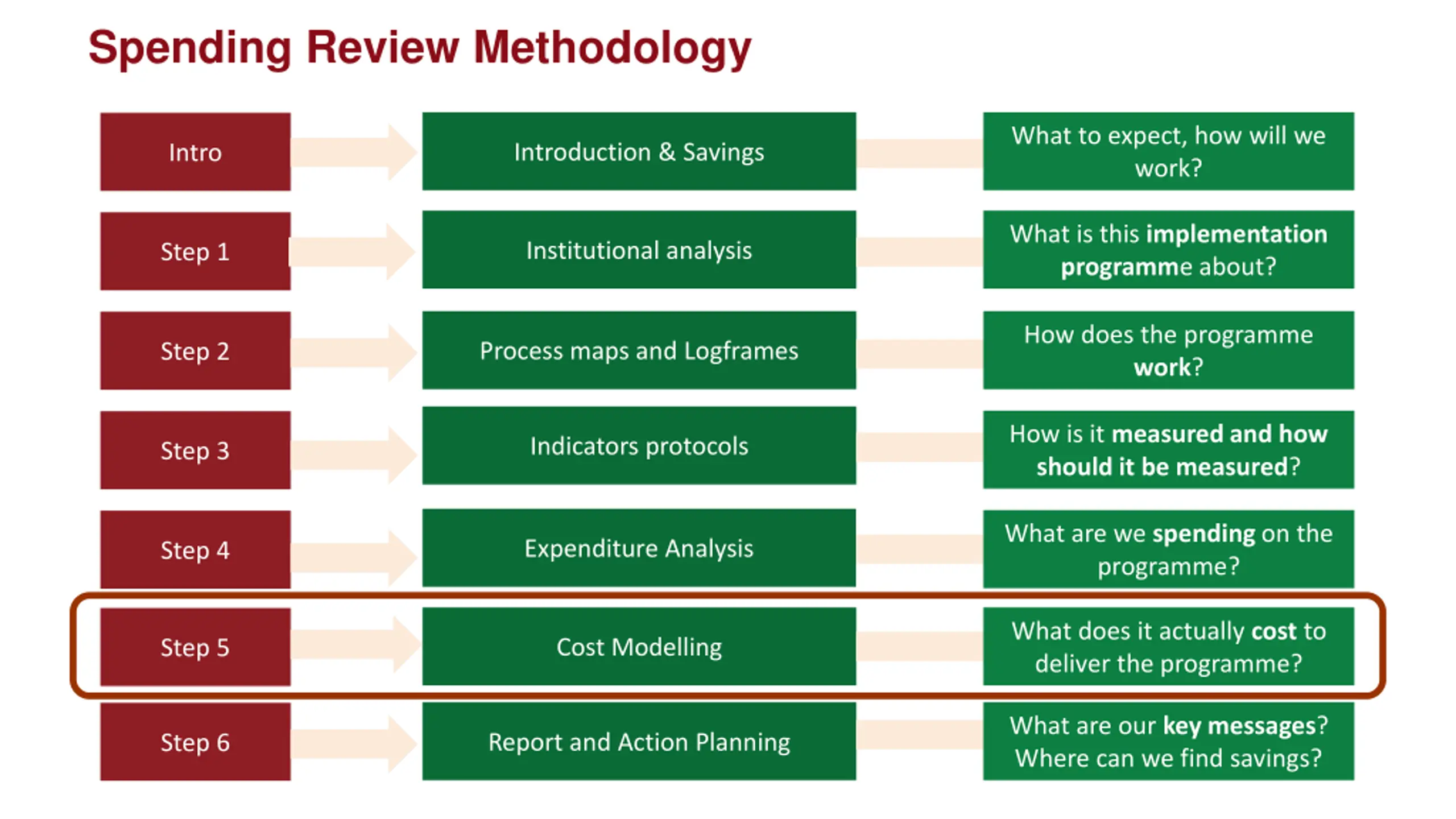 Spending Review Methodology

Intro

Introduction & Savings

What to expect, how will we work?

Step 1

Institutional analysis

What is this implementation programme about?

Step 2

Process maps and Logframes

How does the programme work?

Step 3

Indicators protocols

How is it measured and how should it be measured?

Step 4

Expenditure Analysis

What are we spending on the programme?

Step 5

Cost Modelling

What does it actually cost to deliver the programme?

Step 6

Report and Action Planning

What are our key messages? Where can we find savings?